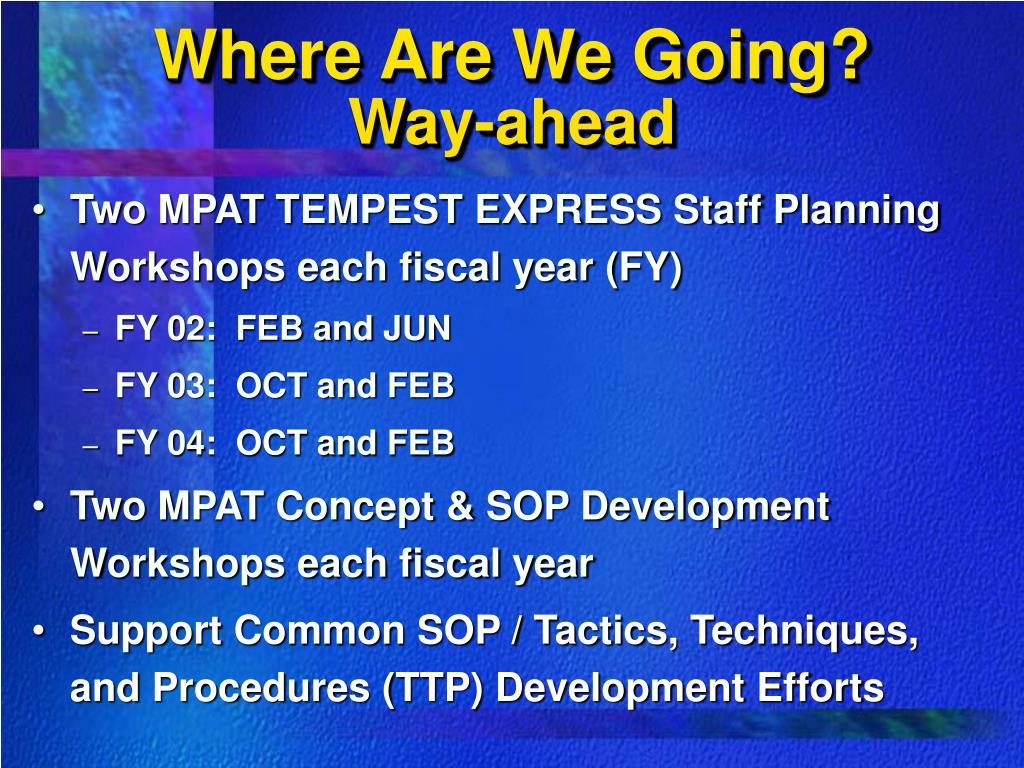 Where Are We Going?
Way-ahead

• Two MPAT TEMPEST EXPRESS Staff Planning Workshops each fiscal year (FY)
– FY 02: FEB and JUN
– FY 03: OCT and FEB
– FY 04: OCT and FEB
• Two MPAT Concept & SOP Development Workshops each fiscal year
• Support Common SOP / Tactics, Techniques, and Procedures (TTP) Development Efforts